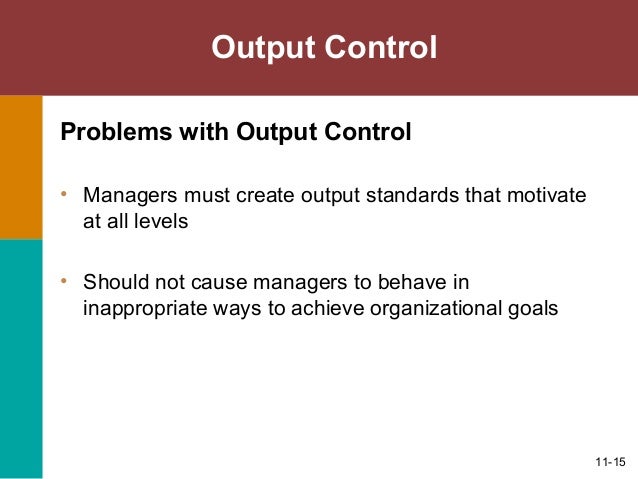 Output Control

Problems with Output Control

• Managers must create output standards that motivate at all levels

• Should not cause managers to behave in inappropriate ways to achieve organizational goals

11-15